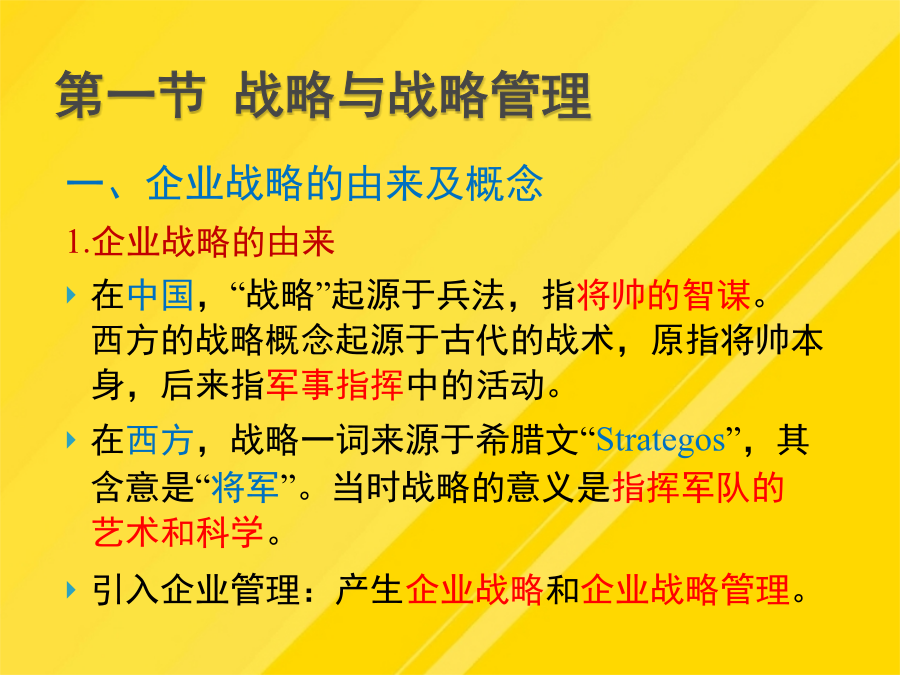 第一节 战略与战略管理

一、企业战略的由来及概念

1.企业战略的由来

在中国，“战略”起源于兵法，指将帅的智谋。西方的战略概念起源于古代的战术，原指将帅本身，后来指军事指挥中的活动。

在西方，战略一词来源于希腊文“Strategos”，其含意是“将军”。当时战略的意义是指挥军队的艺术和科学。

引入企业管理：产生企业战略和企业战略管理。